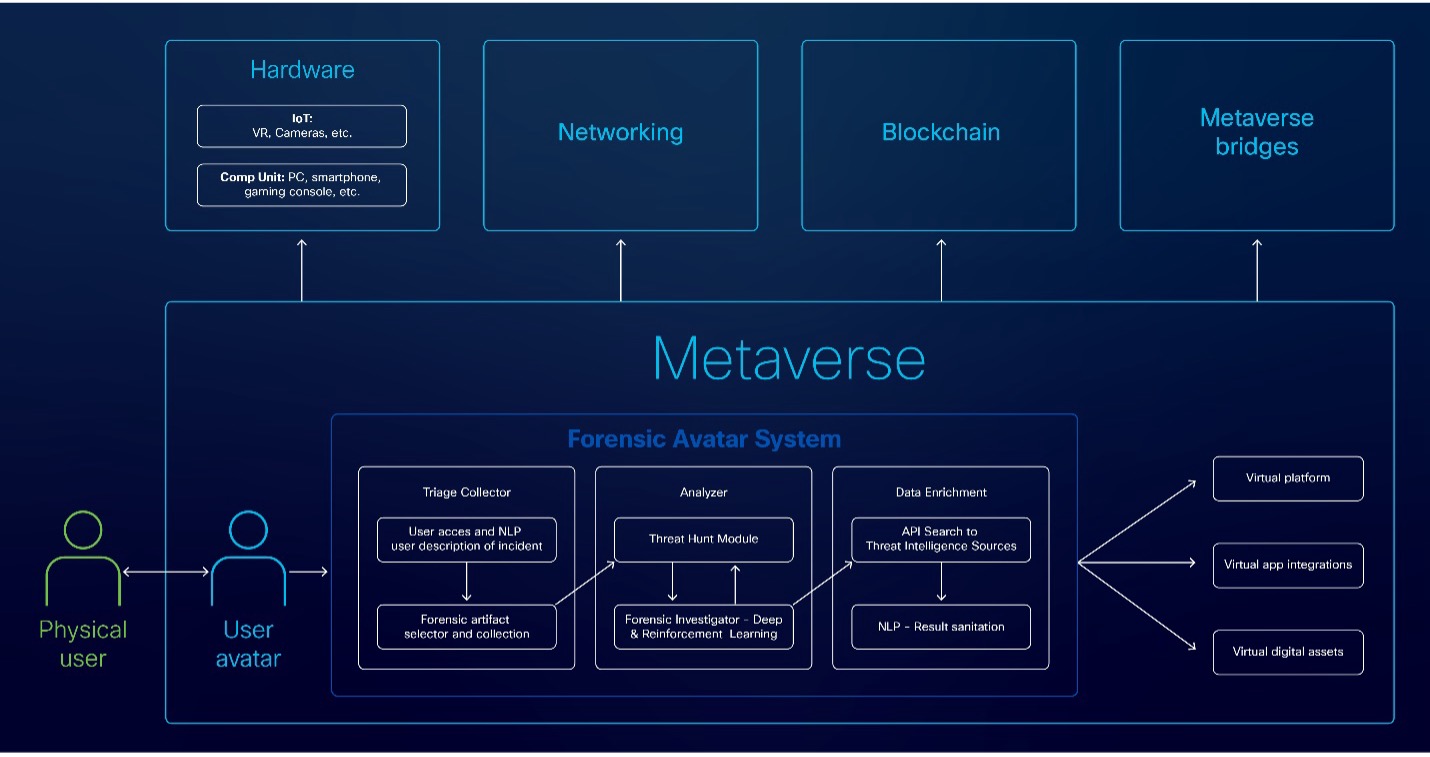 Hardware

IoT:
VR, Cameras, etc.

Comp Unit: PC, smartphone, gaming console, etc.

Networking

Blockchain

Metaverse bridges

Metaverse

Forensic Avatar System

Triage Collector

User acces and NLP user description of incident

Forensic artifact selector and collection

Analyzer

Threat Hunt Module

Forensic Investigator - Deep & Reinforcement Learning

Data Enrichment

API Search to Threat Intelligence Sources

NLP - Result sanitation

Virtual platform

Virtual app integrations

Virtual digital assets

Physical user

User avatar